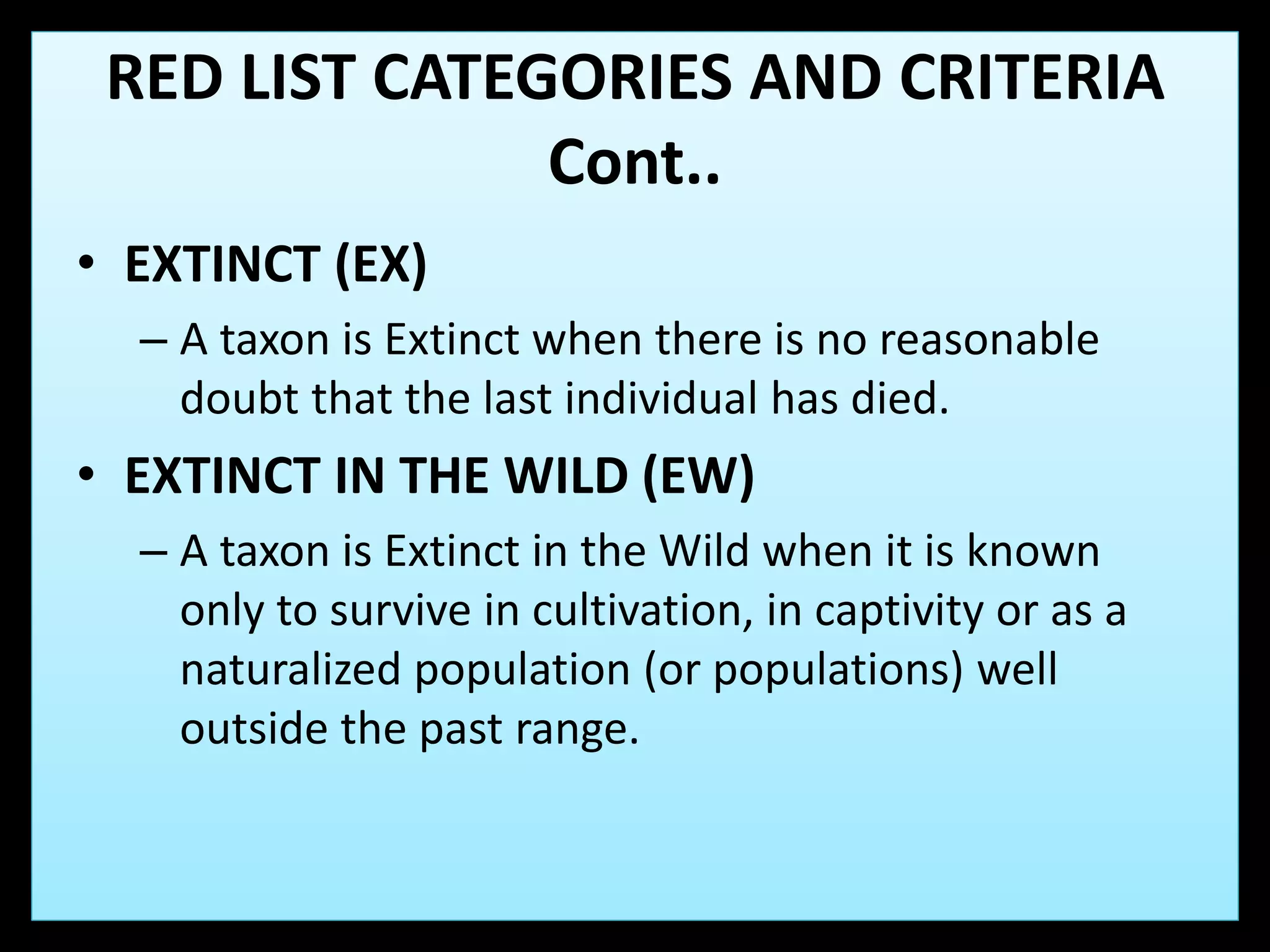 RED LIST CATEGORIES AND CRITERIA Cont..

• EXTINCT (EX)

– A taxon is Extinct when there is no reasonable doubt that the last individual has died.

• EXTINCT IN THE WILD (EW)

– A taxon is Extinct in the Wild when it is known only to survive in cultivation, in captivity or as a naturalized population (or populations) well outside the past range.